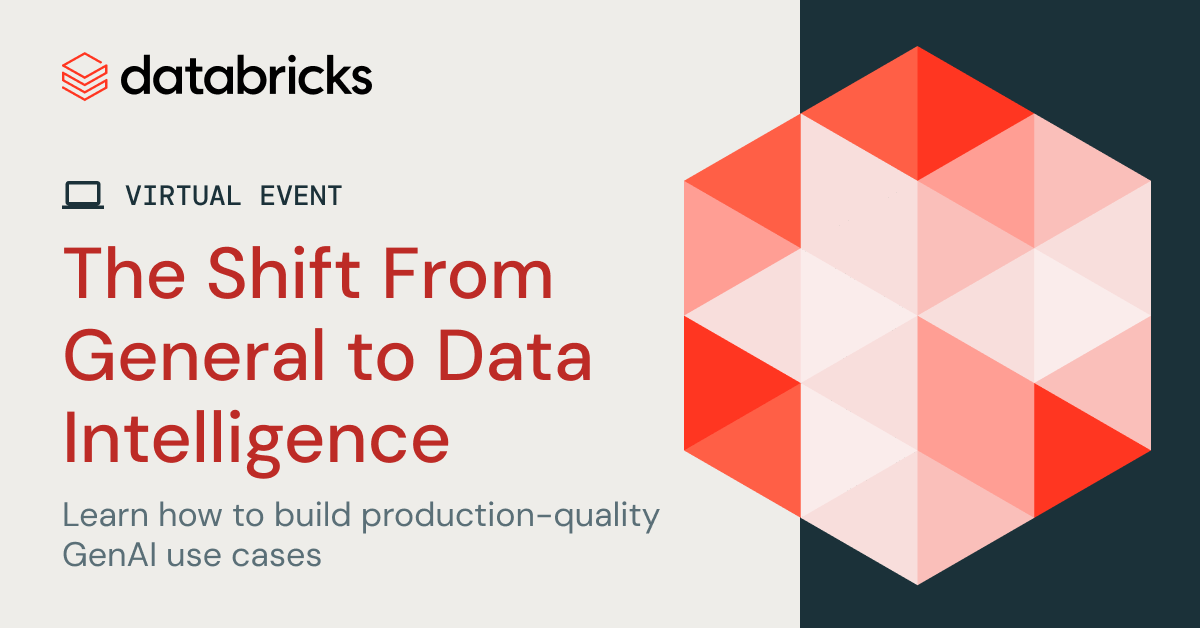 databricks

VIRTUAL EVENT

The Shift From General to Data Intelligence

Learn how to build production-quality GenAI use cases